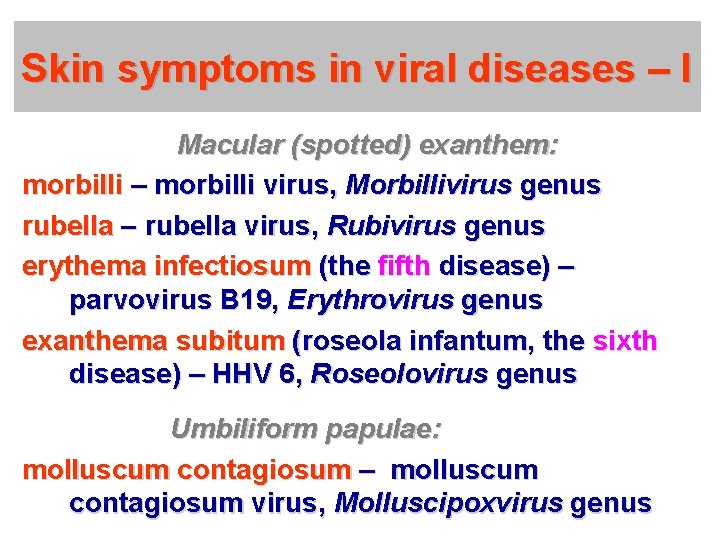 Skin symptoms in viral diseases – I

Macular (spotted) exanthem:

morbilli – morbilli virus, Morbillivirus genus

rubella – rubella virus, Rubivirus genus

erythema infectiosum (the fifth disease) – parvovirus B19, Erythrovirus genus

exanthema subitum (roseola infantum, the sixth disease) – HHV 6, Roseolovirus genus

Umbiliform papulae:

molluscum contagiosum – molluscum contagiosum virus, Molluscipoxvirus genus